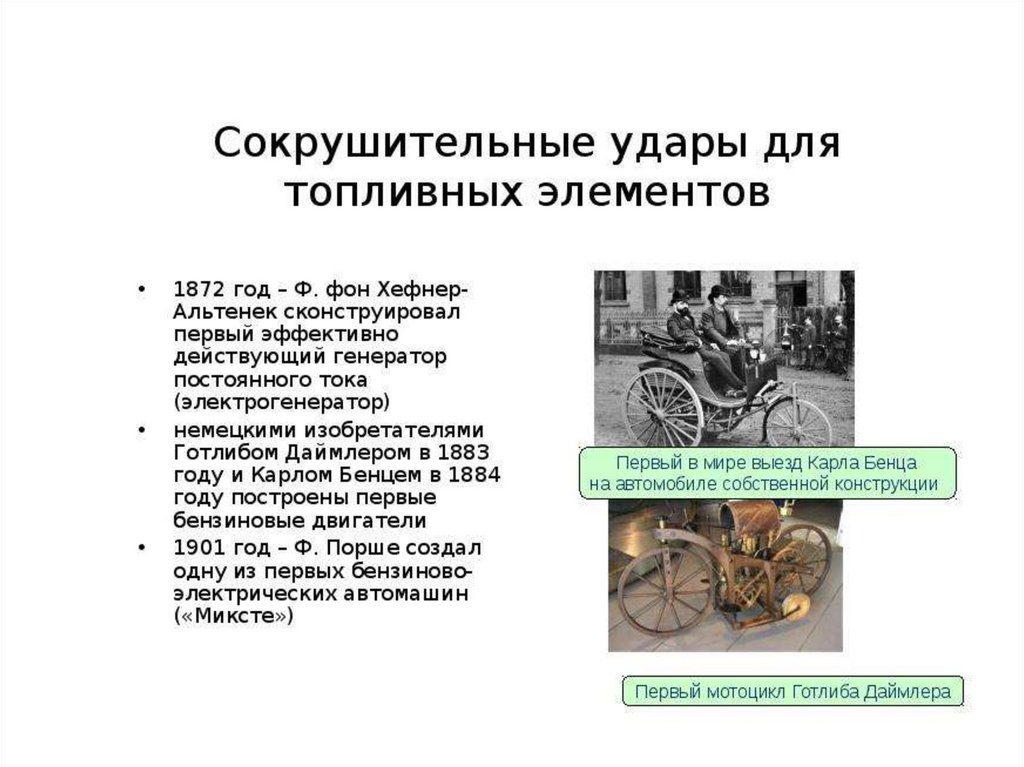 Сокрушительные удары для топливных элементов

• 1872 год – Ф. фон Хефнер-Альтенек сконструировал первый эффективно действующий генератор постоянного тока (электрогенератор)
• немецкими изобретателями Готлибом Даймлером в 1883 году и Карлом Бенцем в 1884 году построены первые бензиновые двигатели
• 1901 год – Ф. Порше создал одну из первых бензиново-электрических автомашин («Миксте»)

Первый в мире выезд Карла Бенца на автомобиле собственной конструкции

Первый мотоцикл Готлиба Даймлера